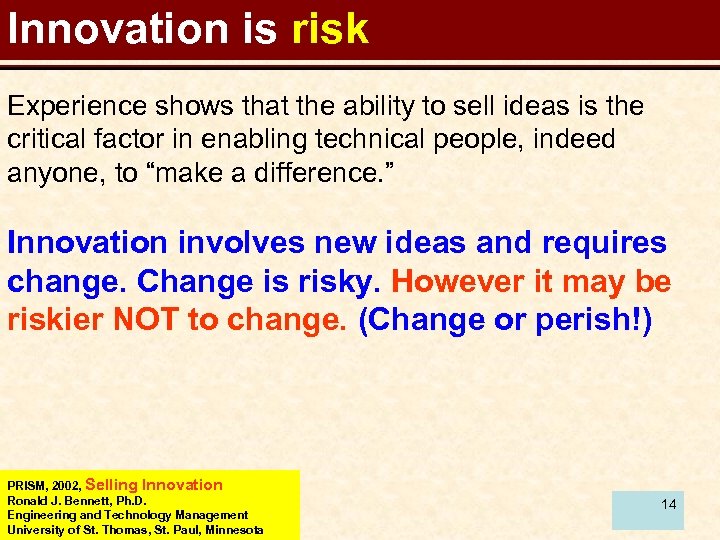 Innovation is risk

Experience shows that the ability to sell ideas is the critical factor in enabling technical people, indeed anyone, to “make a difference.”

Innovation involves new ideas and requires change. Change is risky. However it may be riskier NOT to change. (Change or perish!)

PRISM, 2002, Selling Innovation
Ronald J. Bennett, Ph.D.
Engineering and Technology Management
University of St. Thomas, St. Paul, Minnesota

14